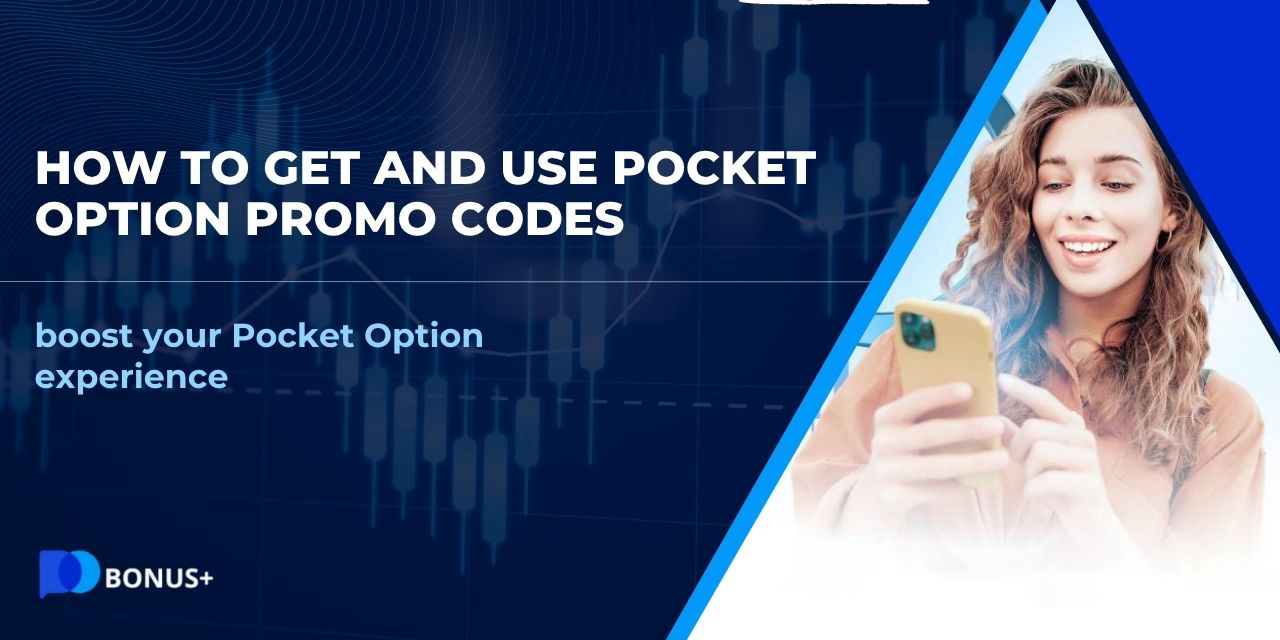 HOW TO GET AND USE POCKET OPTION PROMO CODES

boost your Pocket Option experience

BONUS+